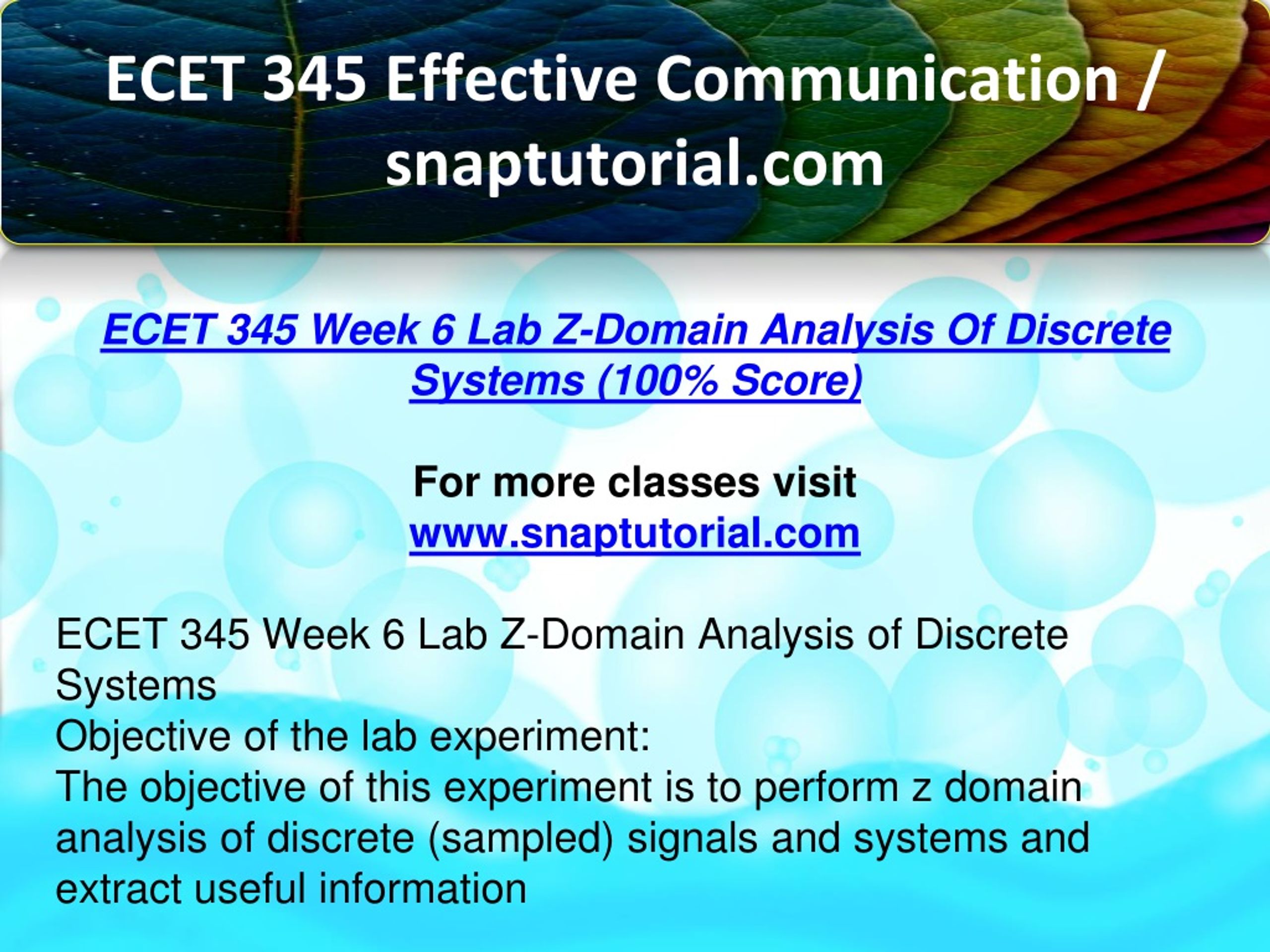 ECET 345 Effective Communication / snaptutorial.com

ECET 345 Week 6 Lab Z-Domain Analysis Of Discrete Systems (100% Score)

For more classes visit
www.snaptutorial.com

ECET 345 Week 6 Lab Z-Domain Analysis of Discrete Systems
Objective of the lab experiment:
The objective of this experiment is to perform z domain analysis of discrete (sampled) signals and systems and extract useful information